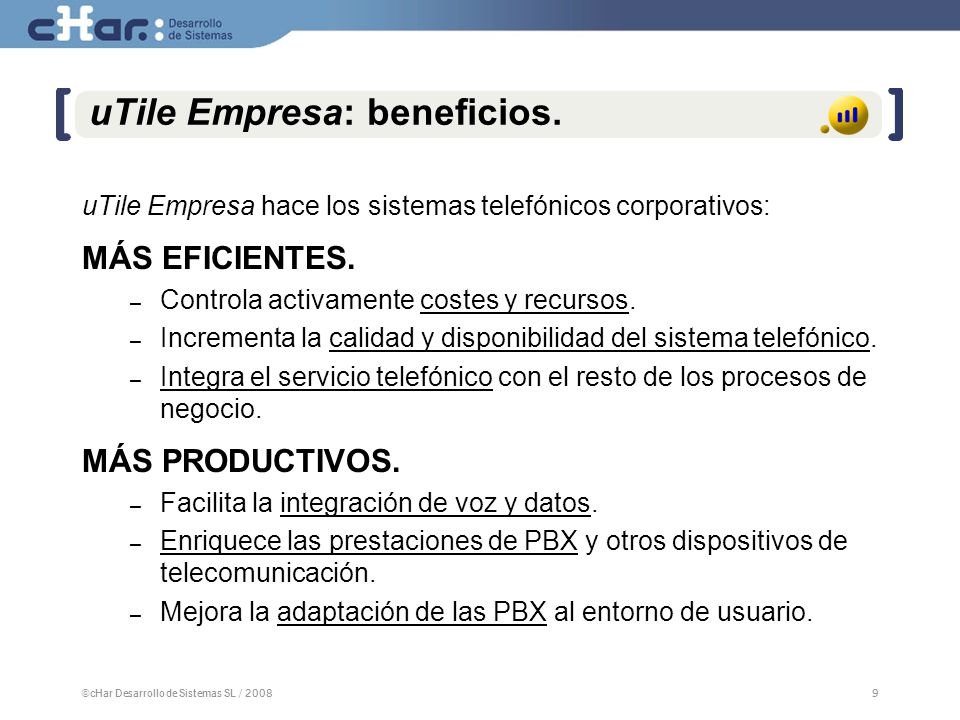 cHar Desarrollo de Sistemas

uTile Empresa: beneficios.

uTile Empresa hace los sistemas telefónicos corporativos:

MÁS EFICIENTES.

– Controla activamente costes y recursos.
– Incrementa la calidad y disponibilidad del sistema telefónico.
– Integra el servicio telefónico con el resto de los procesos de negocio.

MÁS PRODUCTIVOS.

– Facilita la integración de voz y datos.
– Enriquece las prestaciones de PBX y otros dispositivos de telecomunicación.
– Mejora la adaptación de las PBX al entorno de usuario.

©cHar Desarrollo de Sistemas SL / 2008

9